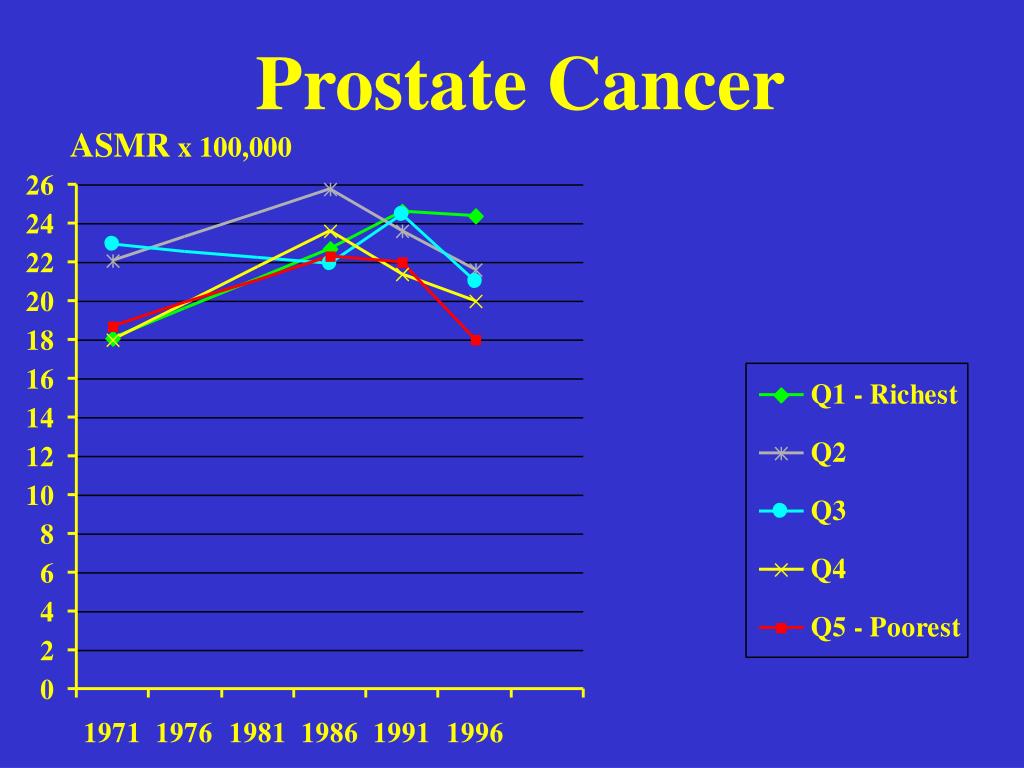 Prostate Cancer

ASMR x 100,000

26
24
22
20
18
16
14
12
10
8
6
4
2
0

1971 1976 1981 1986 1991 1996

Q1 - Richest
Q2
Q3
Q4
Q5 - Poorest